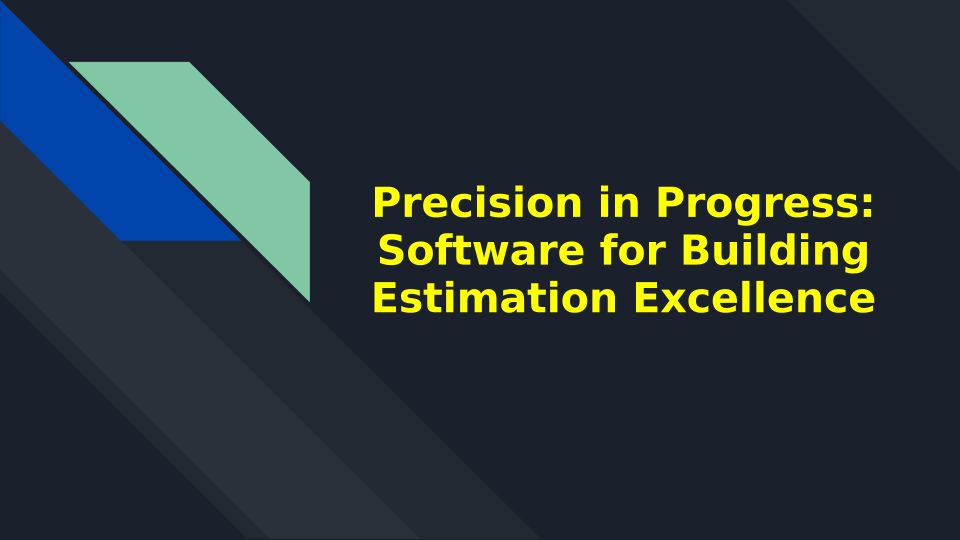 Precision in Progress: Software for Building Estimation Excellence